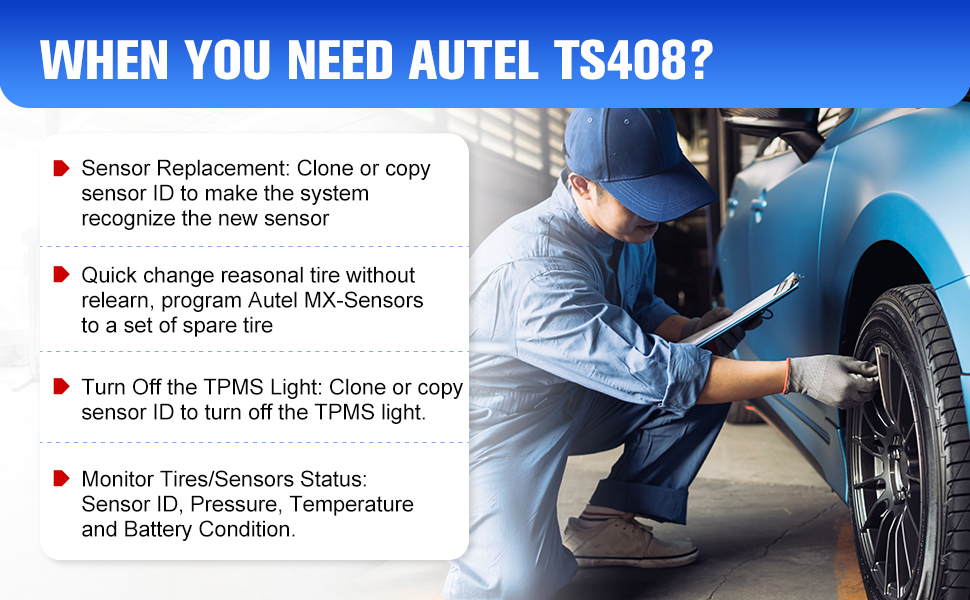 WHEN YOU NEED AUTEL TS408?

Sensor Replacement: Clone or copy sensor ID to make the system recognize the new sensor

Quick change reasonal tire without relearn, program Autel MX-Sensors to a set of spare tire

Turn Off the TPMS Light: Clone or copy sensor ID to turn off the TPMS light.

Monitor Tires/Sensors Status: Sensor ID, Pressure, Temperature and Battery Condition.